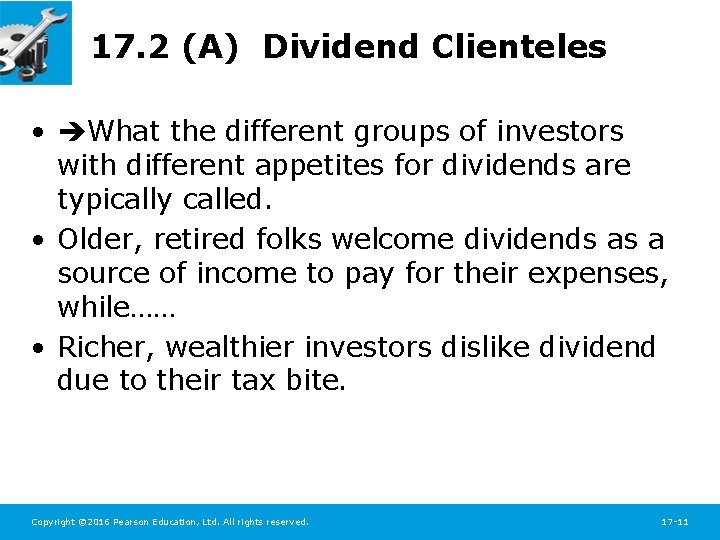 17.2 (A) Dividend Clienteles

• ➔What the different groups of investors with different appetites for dividends are typically called.
• Older, retired folks welcome dividends as a source of income to pay for their expenses, while……
• Richer, wealthier investors dislike dividend due to their tax bite.

Copyright ©2016 Pearson Education, Ltd. All rights reserved.

17-11